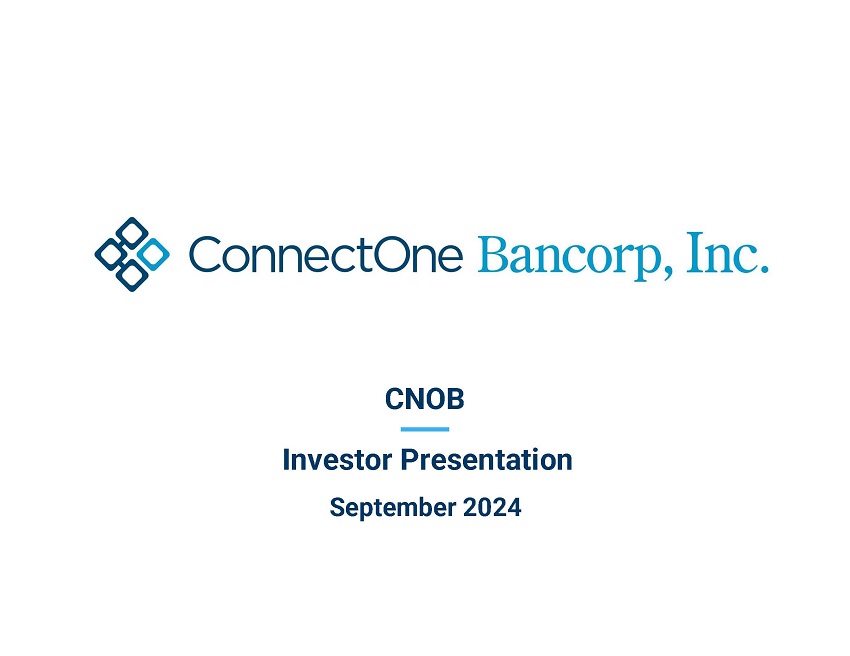 ConnectOne Bancorp, Inc.

CNOB

Investor Presentation

September 2024